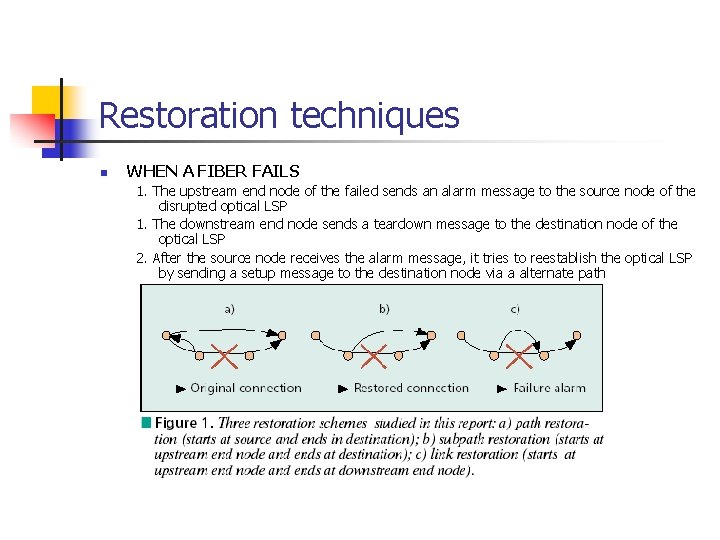 Restoration techniques

WHEN A FIBER FAILS

1. The upstream end node of the failed sends an alarm message to the source node of the disrupted optical LSP

1. The downstream end node sends a teardown message to the destination node of the optical LSP

2. After the source node receives the alarm message, it tries to reestablish the optical LSP by sending a setup message to the destination node via a alternate path

a)

b)

c)

Original connection

Restored connection

Failure alarm

Figure 1. Three restoration schemes studied in this report: a) path restoration (starts at source and ends in destination); b) subpath restoration (starts at upstream end node and ends at destination); c) link restoration (starts at upstream end node and ends at downstream end node).